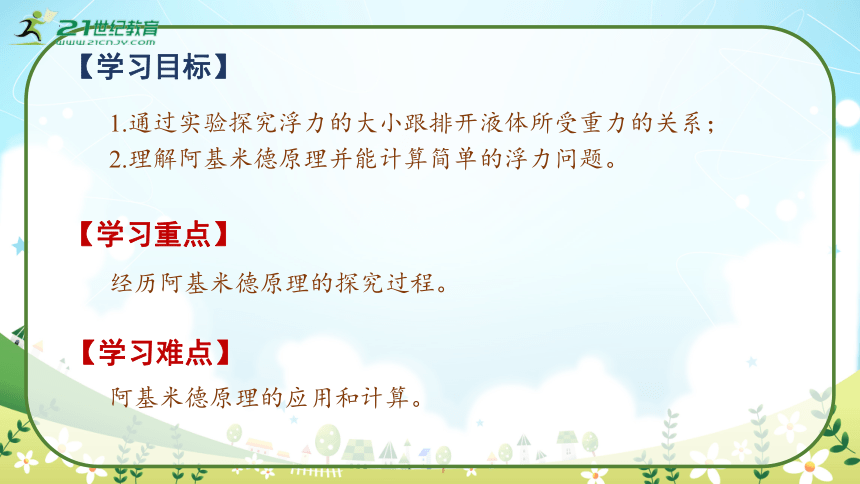 21世纪教育
www.21cnjy.com

【学习目标】

1.通过实验探究浮力的大小跟排开液体所受重力的关系；
2.理解阿基米德原理并能计算简单的浮力问题。

【学习重点】

经历阿基米德原理的探究过程。

【学习难点】

阿基米德原理的应用和计算。